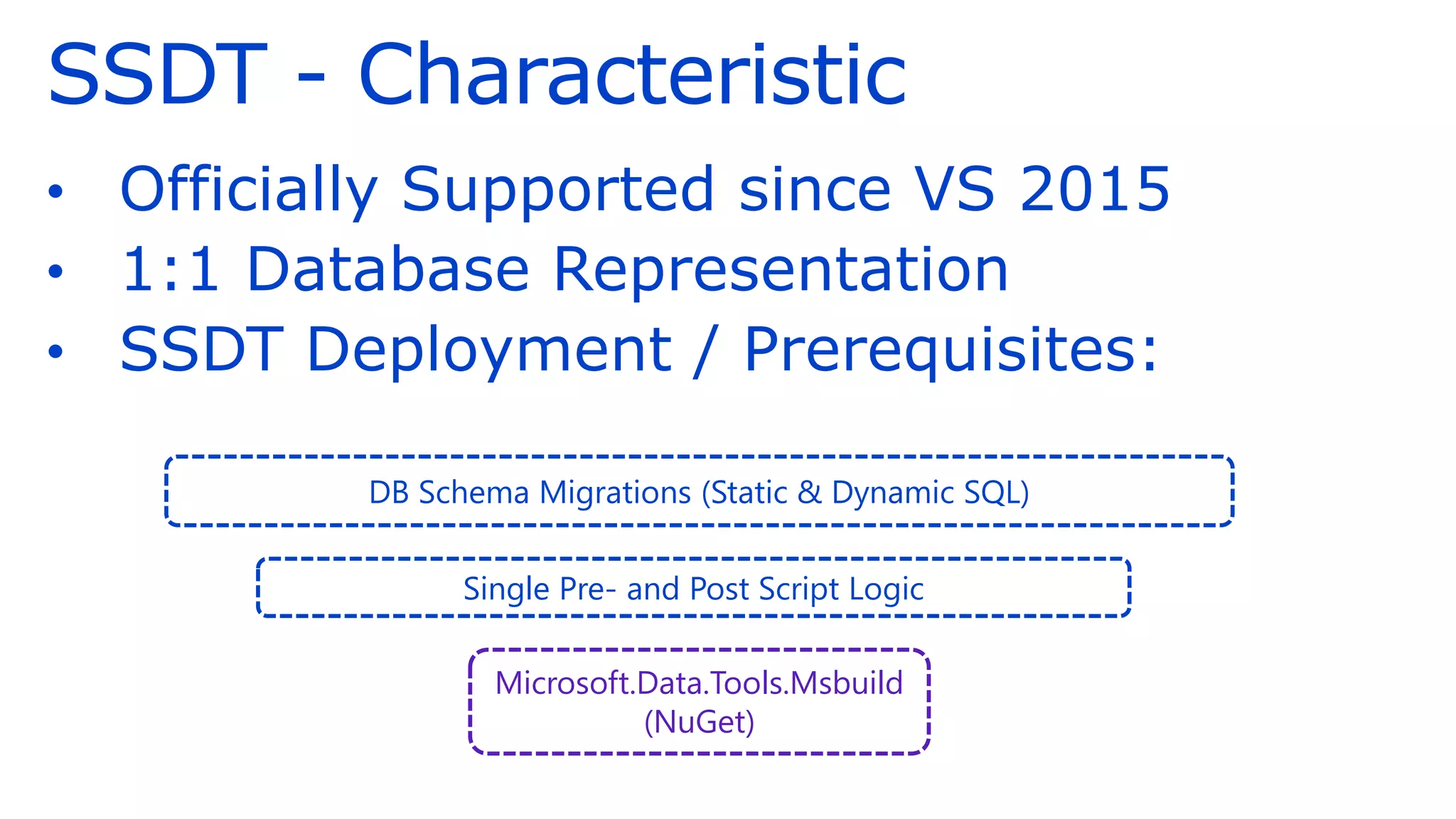 SSDT - Characteristic

• Officially Supported since VS 2015
• 1:1 Database Representation
• SSDT Deployment / Prerequisites:

DB Schema Migrations (Static & Dynamic SQL)

Single Pre- and Post Script Logic

Microsoft.Data.Tools.Msbuild (NuGet)